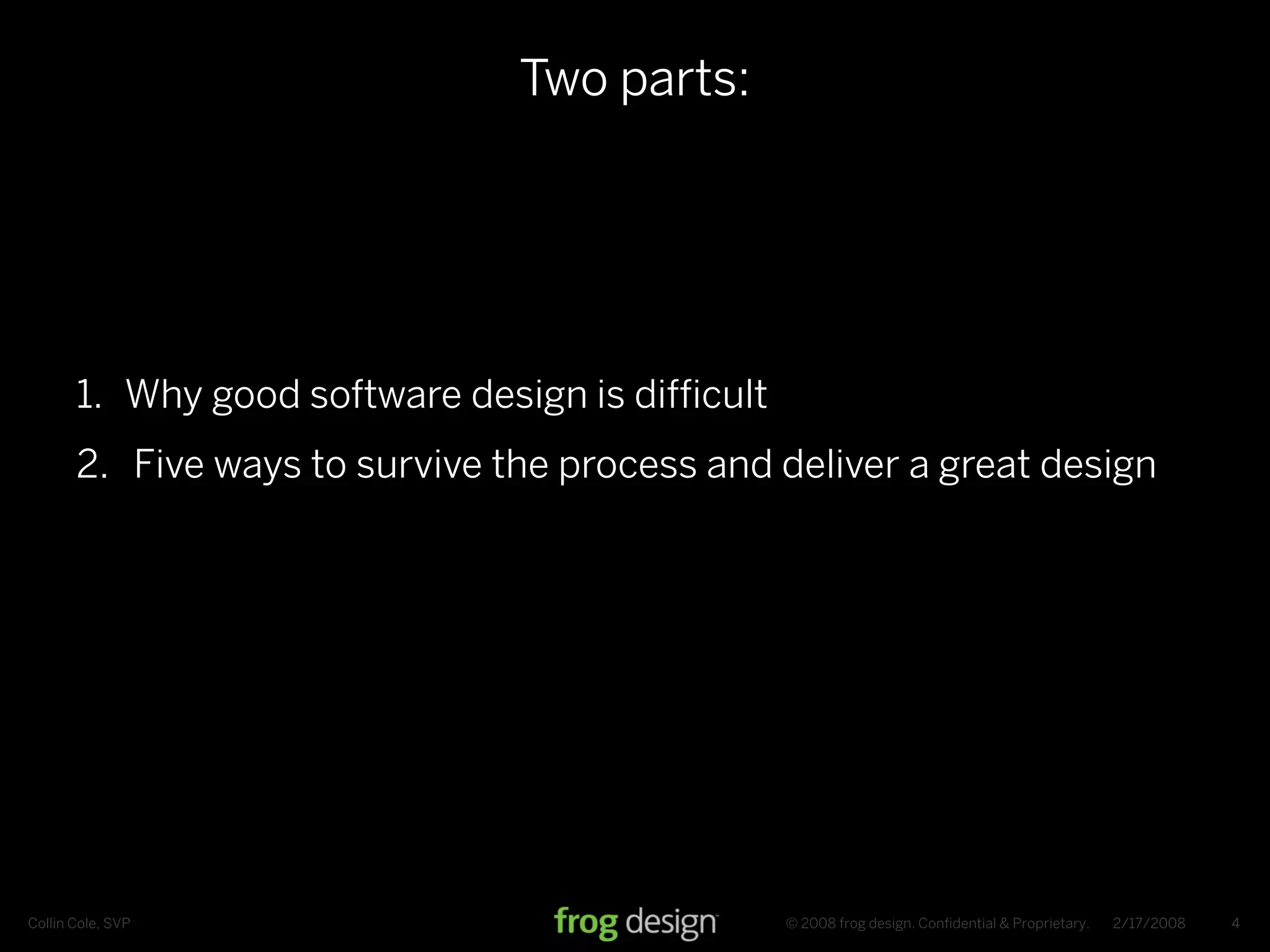 Two parts:

1. Why good software design is difficult
2. Five ways to survive the process and deliver a great design

Collin Cole, SVP

frog design

© 2008 frog design. Confidential & Proprietary. 2/17/2008 4